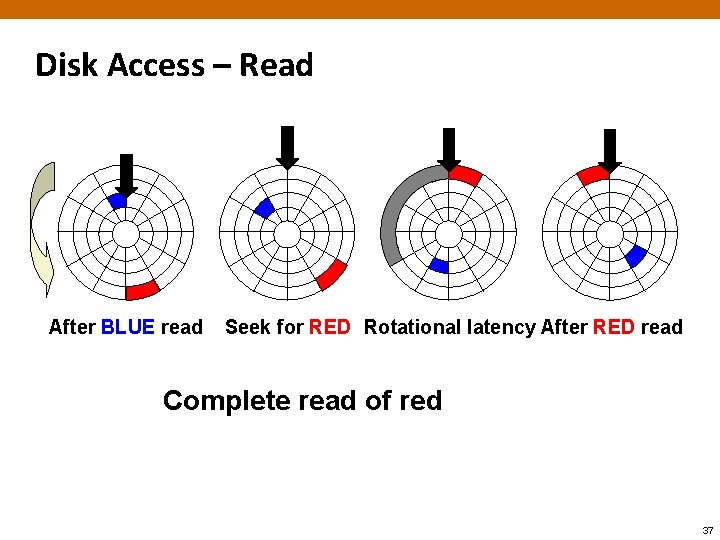 Disk Access – Read

After BLUE read

Seek for RED

Rotational latency

After RED read

Complete read of red

37